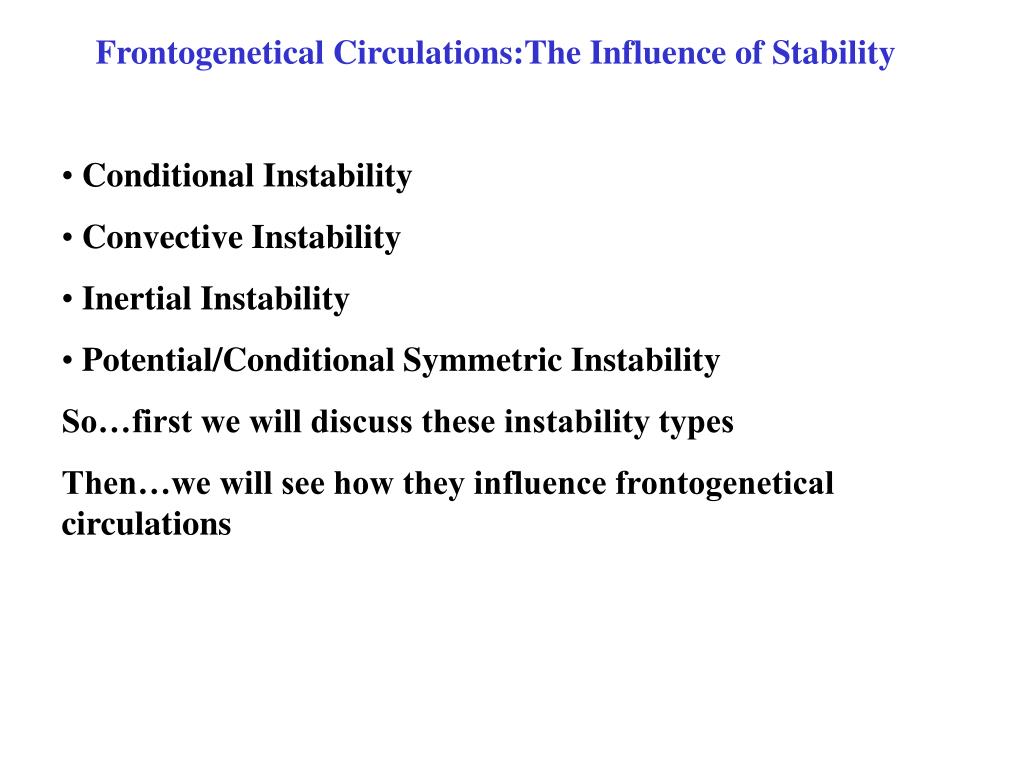 Frontogenetical Circulations:The Influence of Stability

• Conditional Instability

• Convective Instability

• Inertial Instability

• Potential/Conditional Symmetric Instability

So…first we will discuss these instability types

Then…we will see how they influence frontogenetical circulations